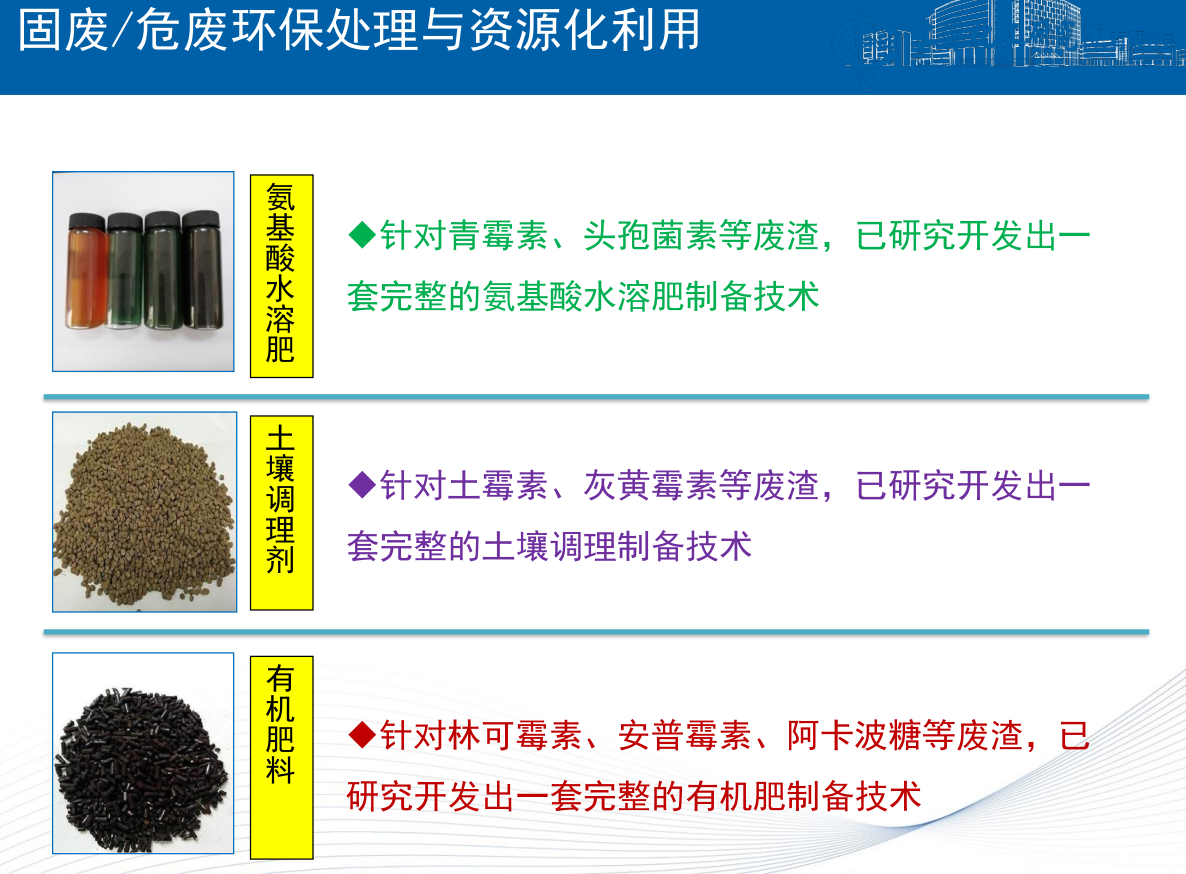 固废/危废环保处理与资源化利用

氨基酸水溶肥

◆针对青霉素、头孢菌素等废渣，已研究开发出一套完整的氨基酸水溶肥制备技术

土壤调理剂

◆针对土霉素、灰黄霉素等废渣，已研究开发出一套完整的土壤调理制备技术

有机肥料

◆针对林可霉素、安普霉素、阿卡波糖等废渣，已研究开发出一套完整的有机肥制备技术